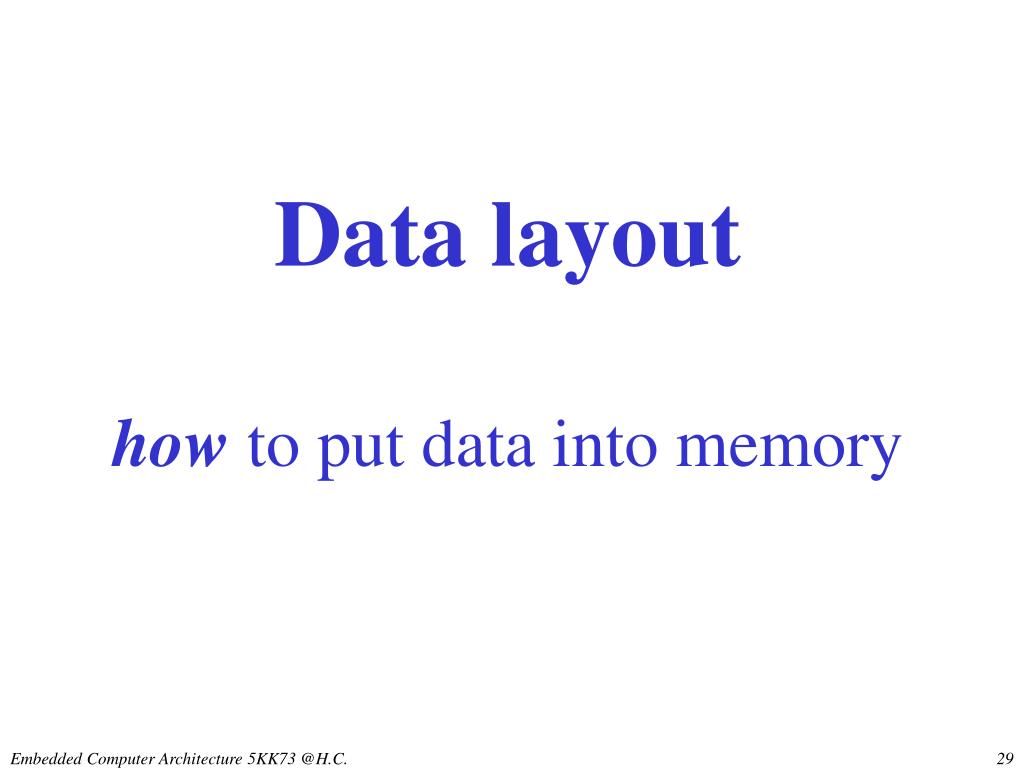 Data layout

how to put data into memory

Embedded Computer Architecture 5KK73 @H.C.

29